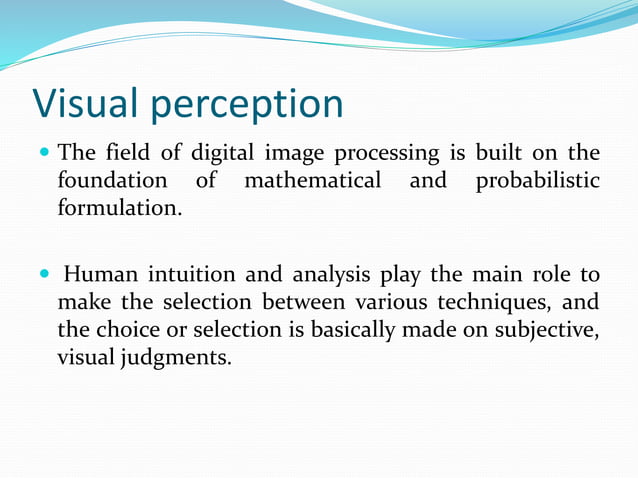 Visual perception

- The field of digital image processing is built on the foundation of mathematical and probabilistic formulation.

- Human intuition and analysis play the main role to make the selection between various techniques, and the choice or selection is basically made on subjective, visual judgments.